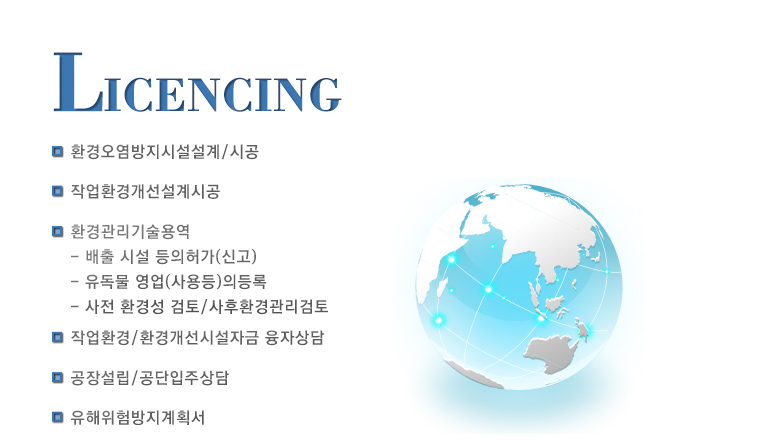 LICENCING

환경오염방지시설설계/시공

작업환경개선설계시공

환경관리기술용역
- 배출 시설 등의허가(신고)
- 유독물 영업(사용등)의등록
- 사전 환경성 검토/사후환경관리검토

작업환경/환경개선시설자금 융자상담

공장설립/공단입주상담

유해위험방지계획서